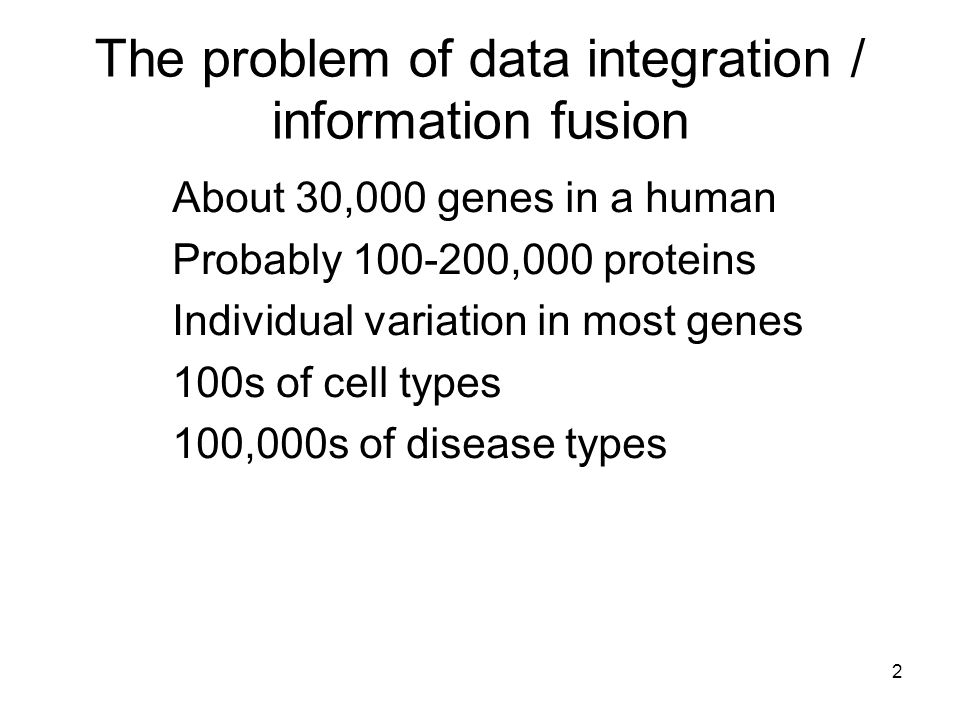 The problem of data integration / information fusion

About 30,000 genes in a human

Probably 100-200,000 proteins

Individual variation in most genes

100s of cell types

100,000s of disease types

2